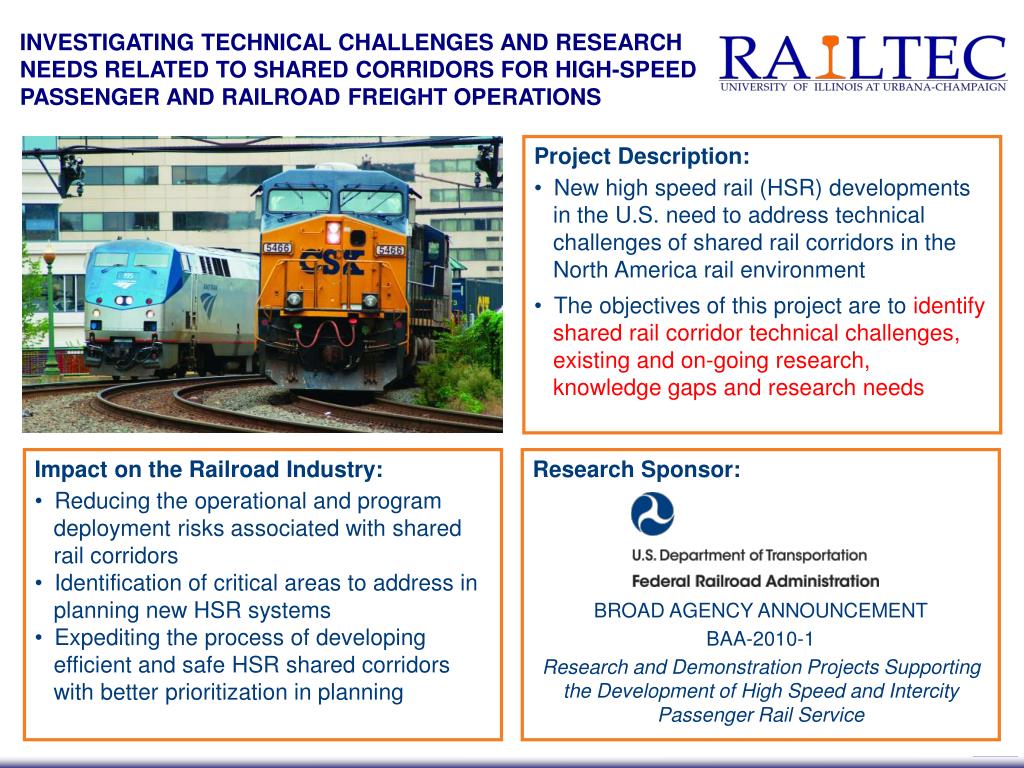 INVESTIGATING TECHNICAL CHALLENGES AND RESEARCH NEEDS RELATED TO SHARED CORRIDORS FOR HIGH-SPEED PASSENGER AND RAILROAD FREIGHT OPERATIONS

RAILTEC
UNIVERSITY OF ILLINOIS AT URBANA-CHAMPAIGN

5466 CSX 5466

Project Description:
• New high speed rail (HSR) developments in the U.S. need to address technical challenges of shared rail corridors in the North America rail environment
• The objectives of this project are to identify shared rail corridor technical challenges, existing and on-going research, knowledge gaps and research needs

Impact on the Railroad Industry:
• Reducing the operational and program deployment risks associated with shared rail corridors
• Identification of critical areas to address in planning new HSR systems
• Expediting the process of developing efficient and safe HSR shared corridors with better prioritization in planning

Research Sponsor:
U.S. Department of Transportation
Federal Railroad Administration
BROAD AGENCY ANNOUNCEMENT
BAA-2010-1
Research and Demonstration Projects Supporting the Development of High Speed and Intercity Passenger Rail Service